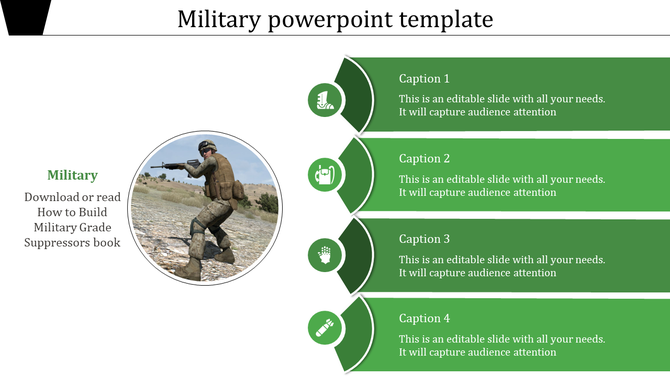 Military powerpoint template

Military

Download or read How to Build Military Grade Suppressors book

Caption 1

This is an editable slide with all your needs. It will capture audience attention

Caption 2

This is an editable slide with all your needs. It will capture audience attention

Caption 3

This is an editable slide with all your needs. It will capture audience attention

Caption 4

This is an editable slide with all your needs. It will capture audience attention